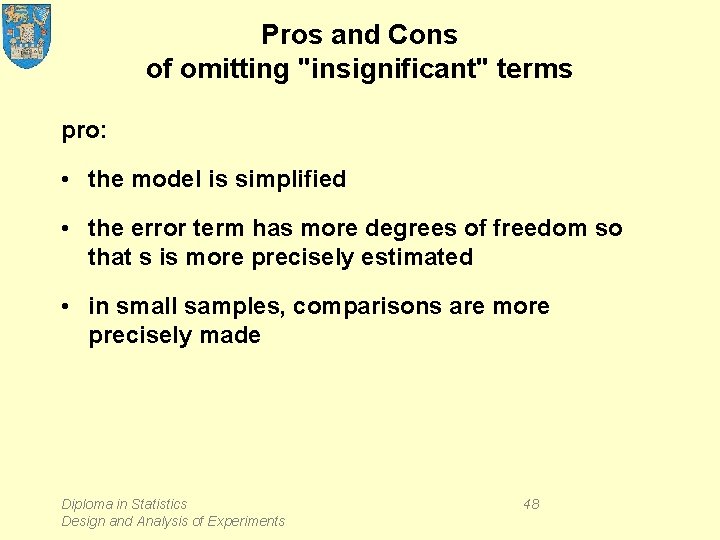 Pros and Cons
of omitting "insignificant" terms

pro:

• the model is simplified

• the error term has more degrees of freedom so that s is more precisely estimated

• in small samples, comparisons are more precisely made

Diploma in Statistics
Design and Analysis of Experiments

48